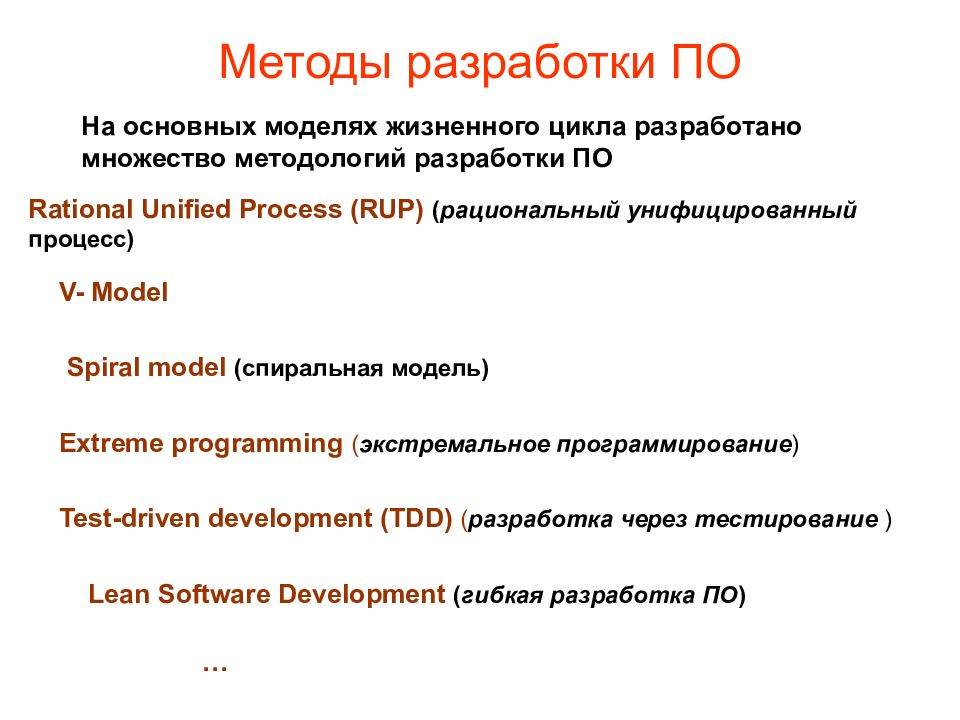 Методы разработки ПО

На основных моделях жизненного цикла разработано множество методологий разработки ПО

Rational Unified Process (RUP) (рациональный унифицированный процесс)

V- Model

Spiral model (спиральная модель)

Extreme programming (экстремальное программирование)

Test-driven development (TDD) (разработка через тестирование )

Lean Software Development (гибкая разработка ПО)

…